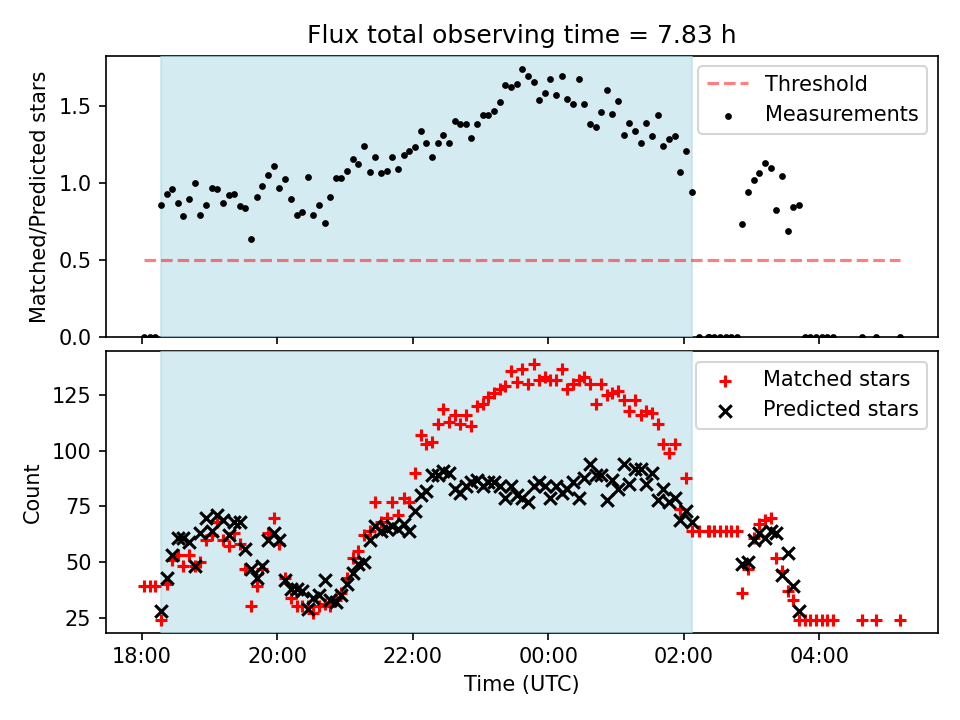 Flux total observing time = 7.83 h

Matched/Predicted stars

1.5
1.0
0.5
0.0

Threshold
Measurements

Count

125
100
75
50
25

Matched stars
Predicted stars

18:00
20:00
22:00
00:00
02:00
04:00

Time (UTC)